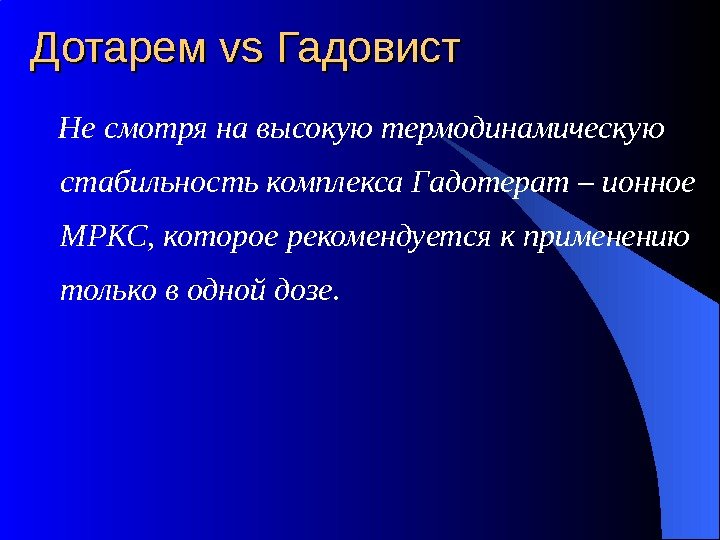 Дотарем vs Гадовист

Не смотря на высокую термодинамическую стабильность комплекса Гадотерат – ионное МРКС, которое рекомендуется к применению только в одной дозе.